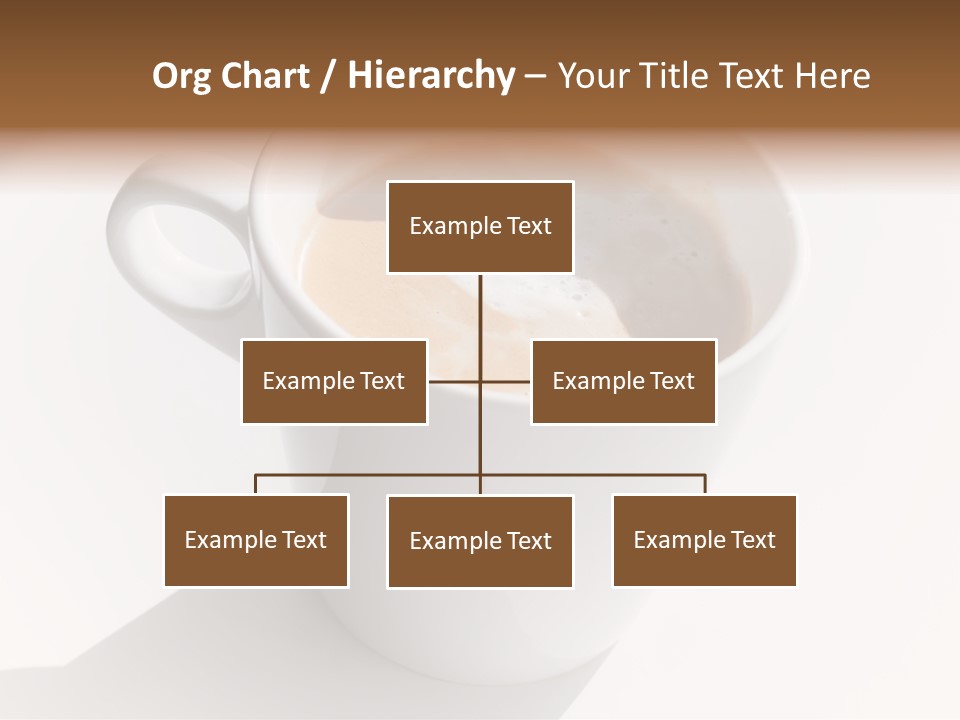 Org Chart / Hierarchy – Your Title Text Here

Example Text

Example Text

Example Text

Example Text

Example Text

Example Text